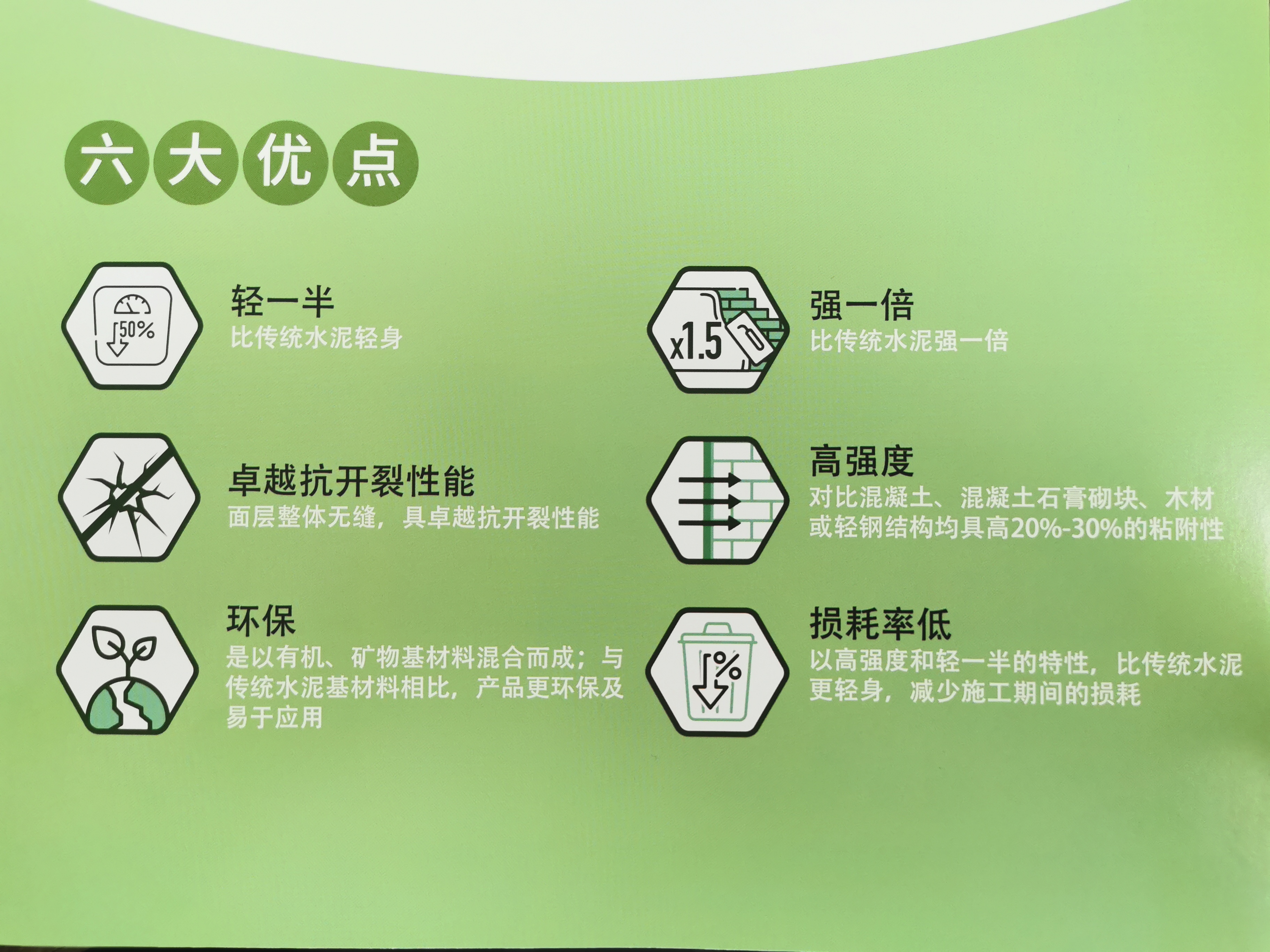 六大优点

50%

轻一半
比传统水泥轻身

卓越抗开裂性能
面层整体无缝，具卓越抗开裂性能

环保
是以有机、矿物基材料混合而成；与传统水泥基材料相比，产品更环保及易于应用

x1.5

强一倍
比传统水泥强一倍

高强度
对比混凝土、混凝土石膏砌块、木材或轻钢结构均具高20%-30%的粘附性

%

损耗率低
以高强度和轻一半的特性，比传统水泥更轻身，减少施工期间的损耗